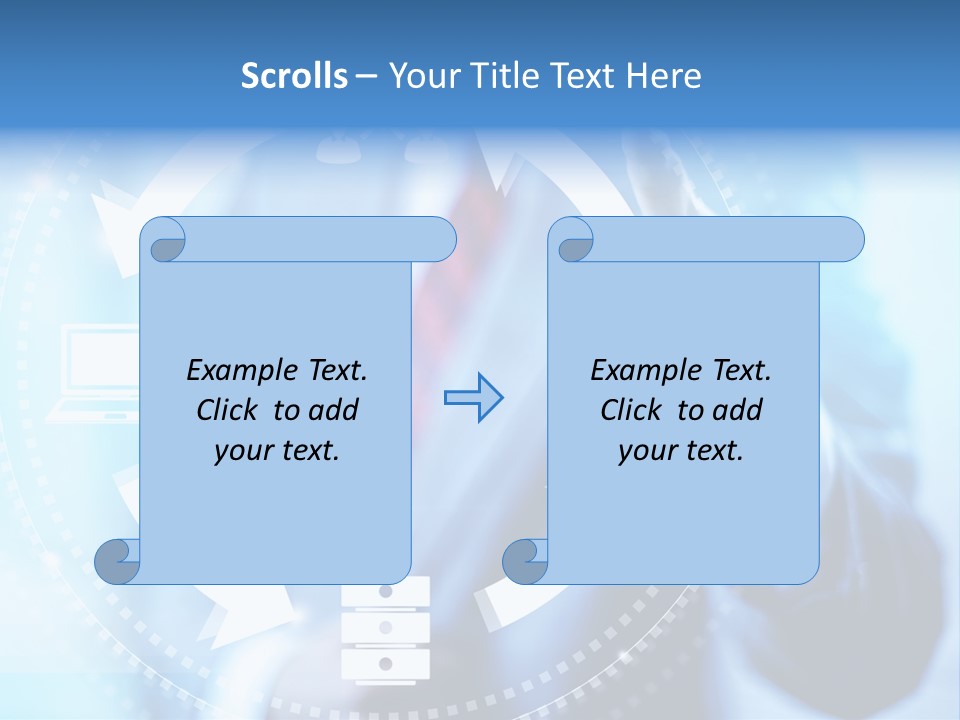 Scrolls – Your Title Text Here

Example Text. Click to add your text.

Example Text. Click to add your text.